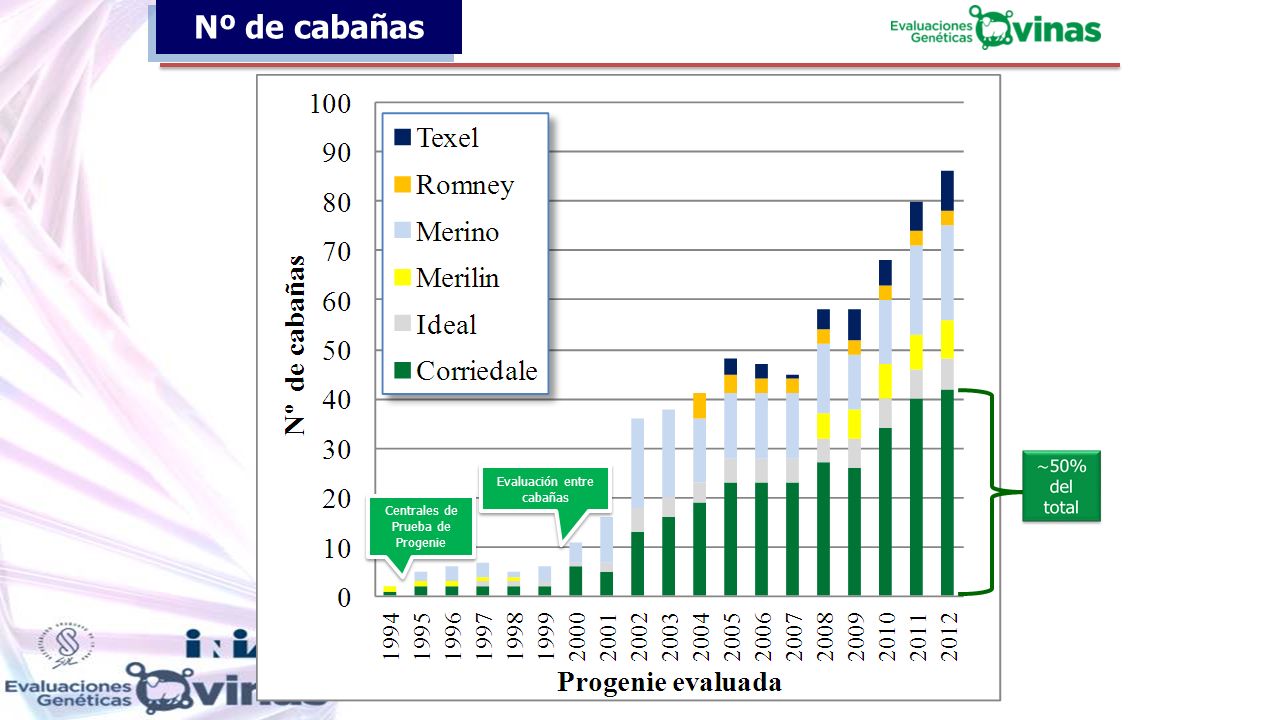 Nº de cabañas

Evaluaciones Genéticas Ovinas

100
90
80
70
60
50
40
30
20
10
0

Nº de cabañas

Texel
Romney
Merino
Merilin
Ideal
Corriedale

Centrales de Prueba de Progenie

Evaluación entre cabañas

~50% del total

1994
1995
1996
1997
1998
1999
2000
2001
2002
2003
2004
2005
2006
2007
2008
2009
2010
2011
2012

Progenie evaluada

INIA

Evaluaciones Genéticas Ovinas